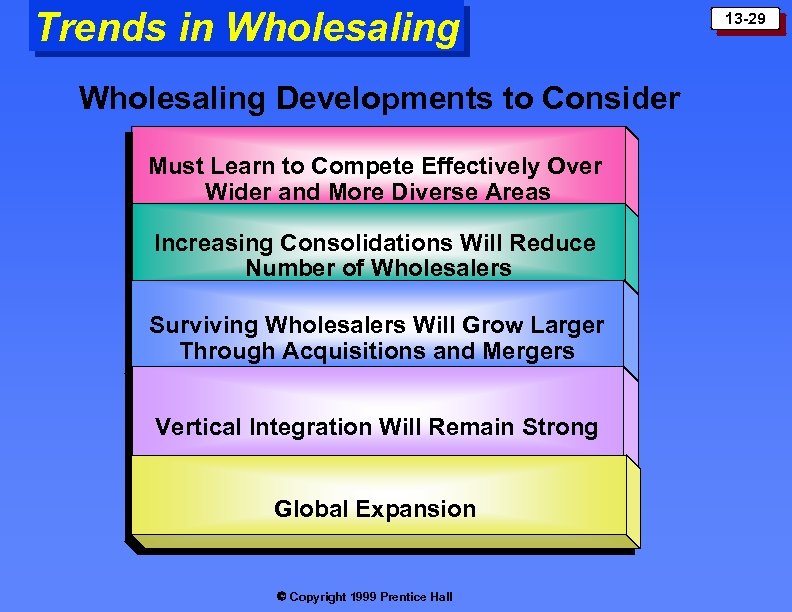 Trends in Wholesaling

13-29

Wholesaling Developments to Consider

Must Learn to Compete Effectively Over Wider and More Diverse Areas

Increasing Consolidations Will Reduce Number of Wholesalers

Surviving Wholesalers Will Grow Larger Through Acquisitions and Mergers

Vertical Integration Will Remain Strong

Global Expansion

© Copyright 1999 Prentice Hall